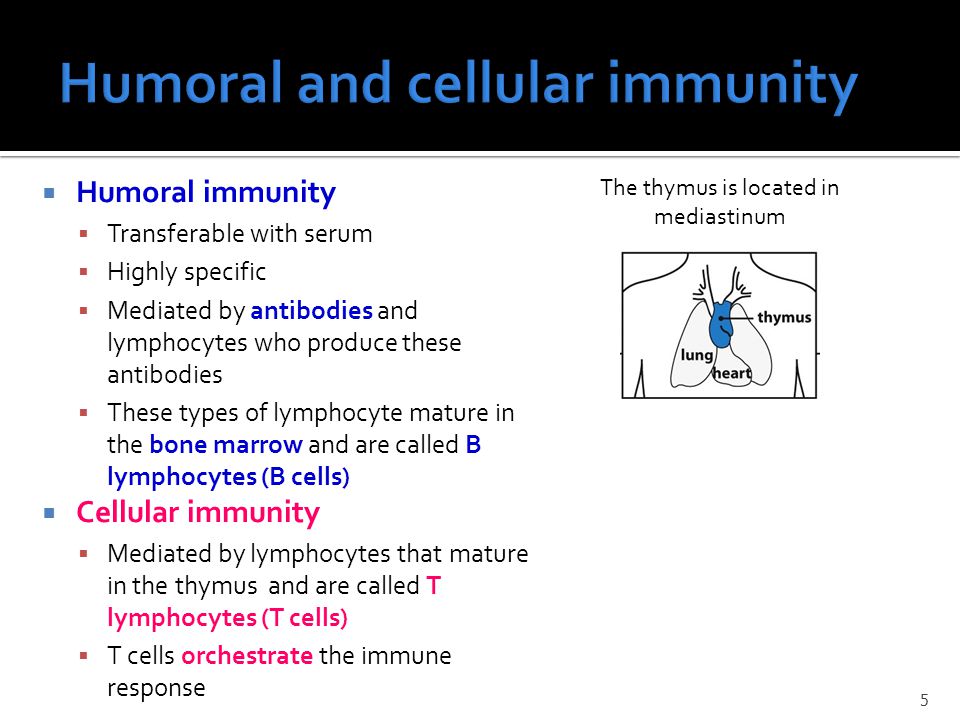 Humoral and cellular immunity

Humoral immunity
Transferable with serum
Highly specific
Mediated by antibodies and lymphocytes who produce these antibodies
These types of lymphocyte mature in the bone marrow and are called B lymphocytes (B cells)

Cellular immunity
Mediated by lymphocytes that mature in the thymus and are called T lymphocytes (T cells)
T cells orchestrate the immune response

The thymus is located in mediastinum

thymus
lung
heart

5